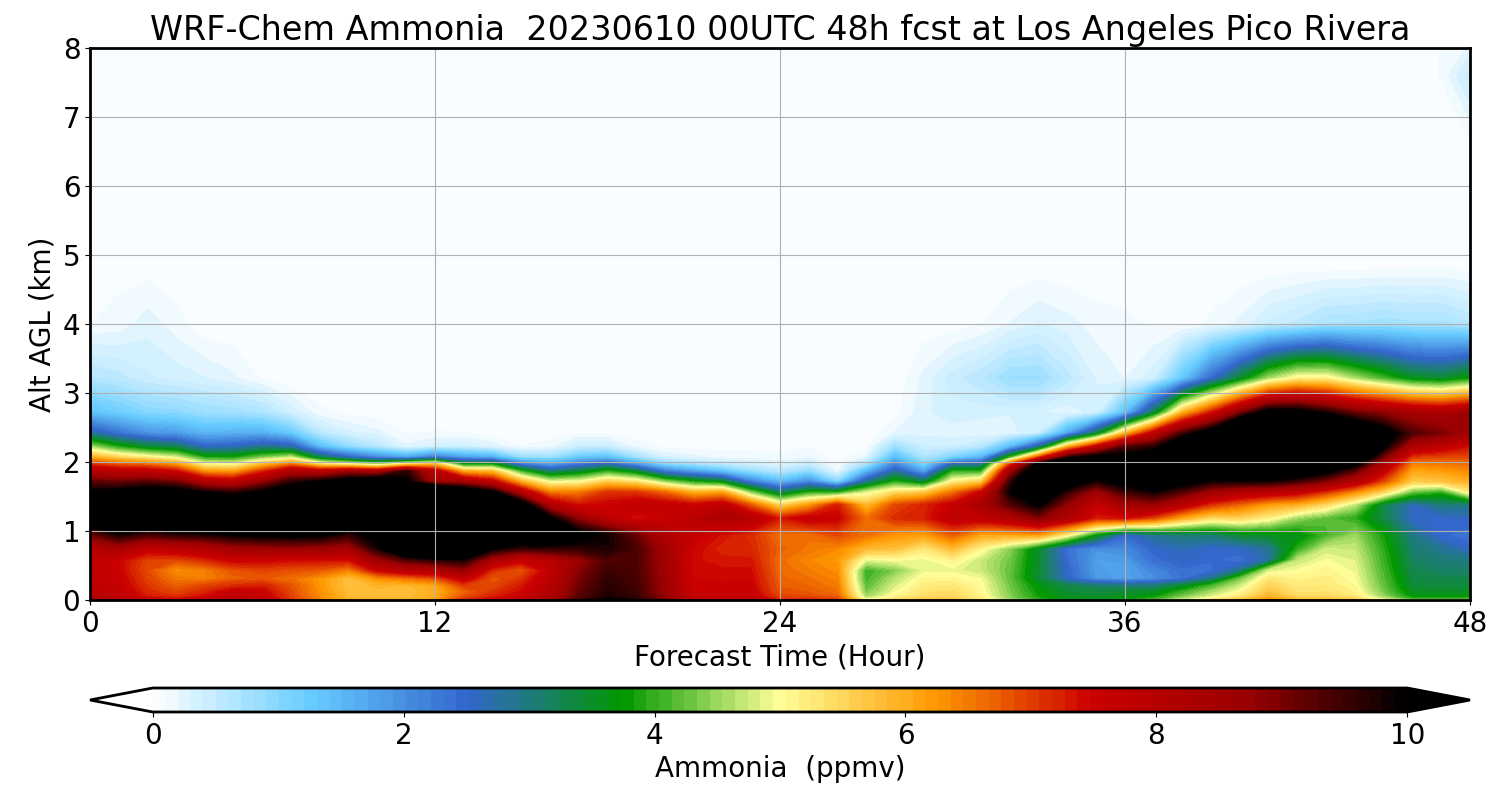 WRF-Chem Ammonia 20230610 00UTC 48h fcst at Los Angeles Pico Rivera

Alt AGL (km)

8
7
6
5
4
3
2
1
0

0 12 24 36 48

Forecast Time (Hour)

0 2 4 6 8 10

Ammonia (ppmv)